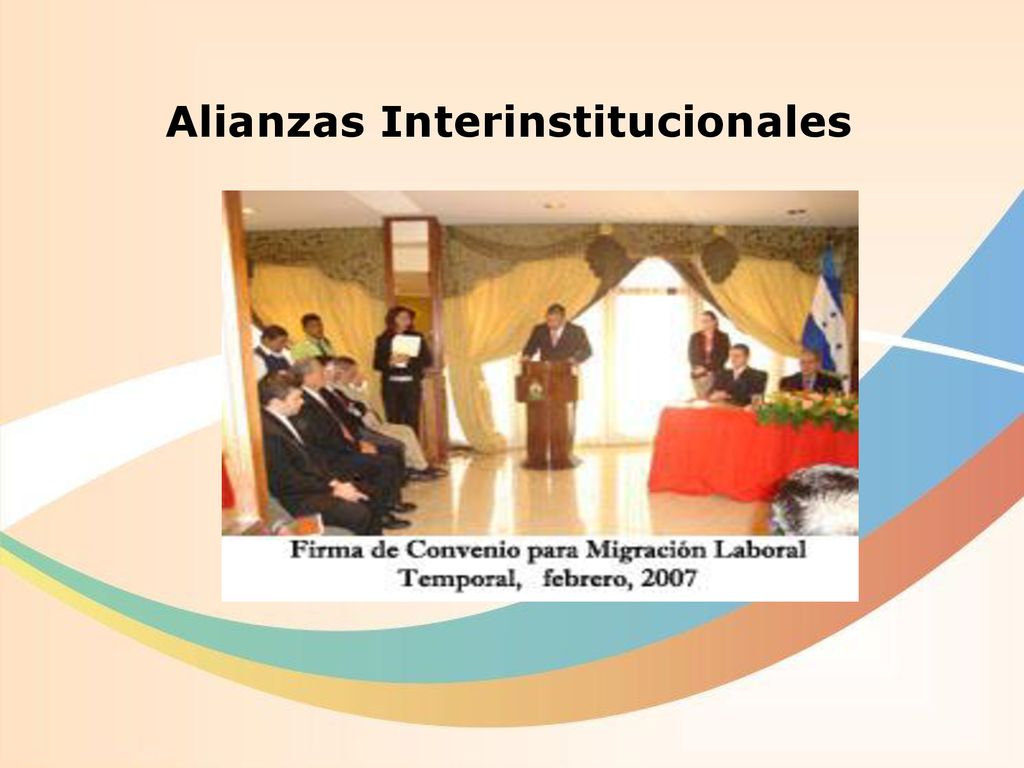 Alianzas Interinstitucionales

Firma de Convenio para Migración Laboral Temporal, febrero, 2007